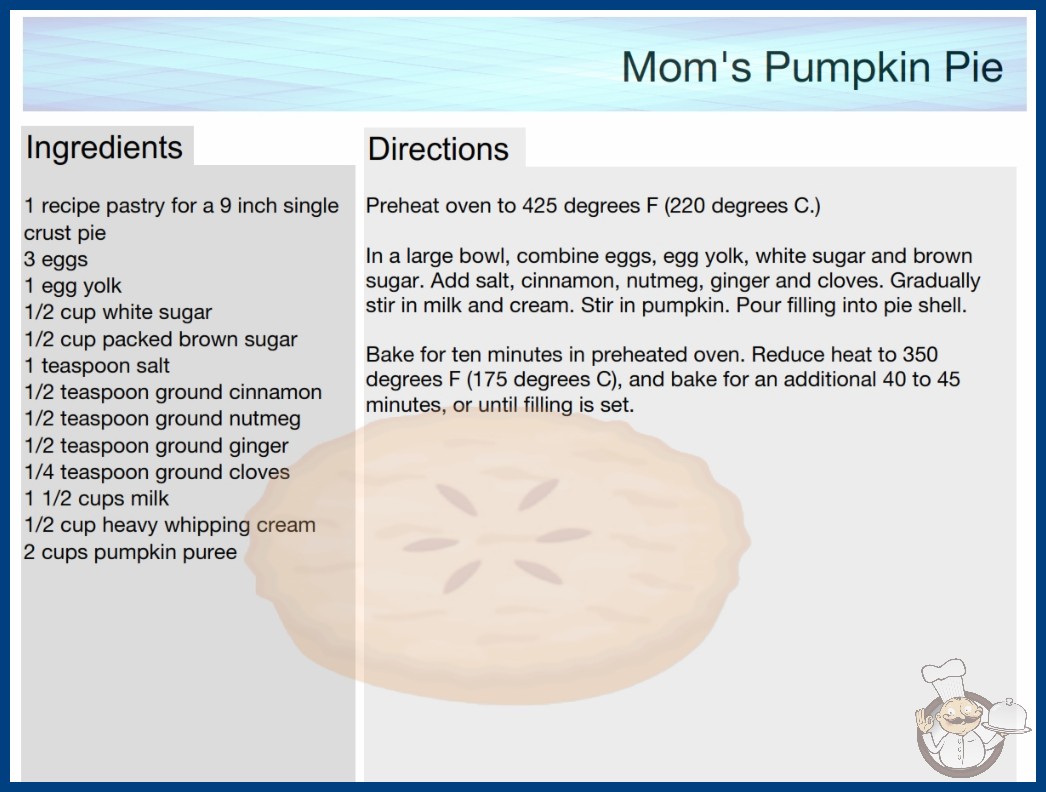 Mom's Pumpkin Pie

Ingredients

1 recipe pastry for a 9 inch single crust pie
3 eggs
1 egg yolk
1/2 cup white sugar
1/2 cup packed brown sugar
1 teaspoon salt
1/2 teaspoon ground cinnamon
1/2 teaspoon ground nutmeg
1/2 teaspoon ground ginger
1/4 teaspoon ground cloves
1 1/2 cups milk
1/2 cup heavy whipping cream
2 cups pumpkin puree

Directions

Preheat oven to 425 degrees F (220 degrees C.)

In a large bowl, combine eggs, egg yolk, white sugar and brown sugar. Add salt, cinnamon, nutmeg, ginger and cloves. Gradually stir in milk and cream. Stir in pumpkin. Pour filling into pie shell.

Bake for ten minutes in preheated oven. Reduce heat to 350 degrees F (175 degrees C), and bake for an additional 40 to 45 minutes, or until filling is set.